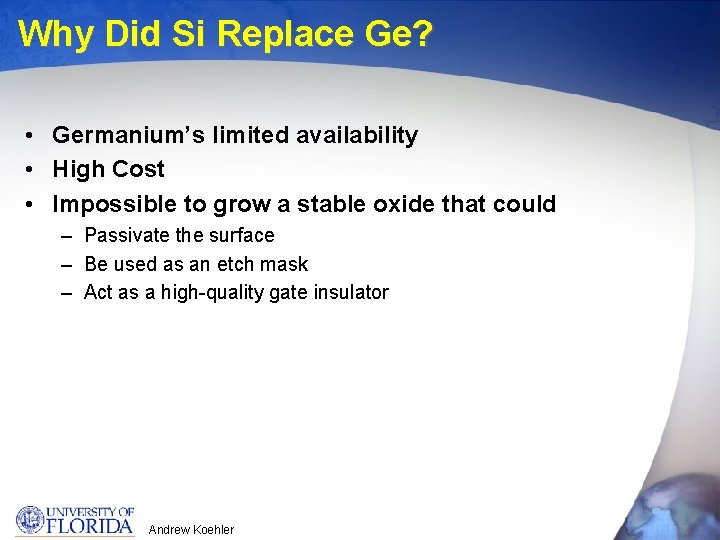 Why Did Si Replace Ge?

• Germanium's limited availability
• High Cost
• Impossible to grow a stable oxide that could
– Passivate the surface
– Be used as an etch mask
– Act as a high-quality gate insulator

UNIVERSITY OF FLORIDA

Andrew Koehler